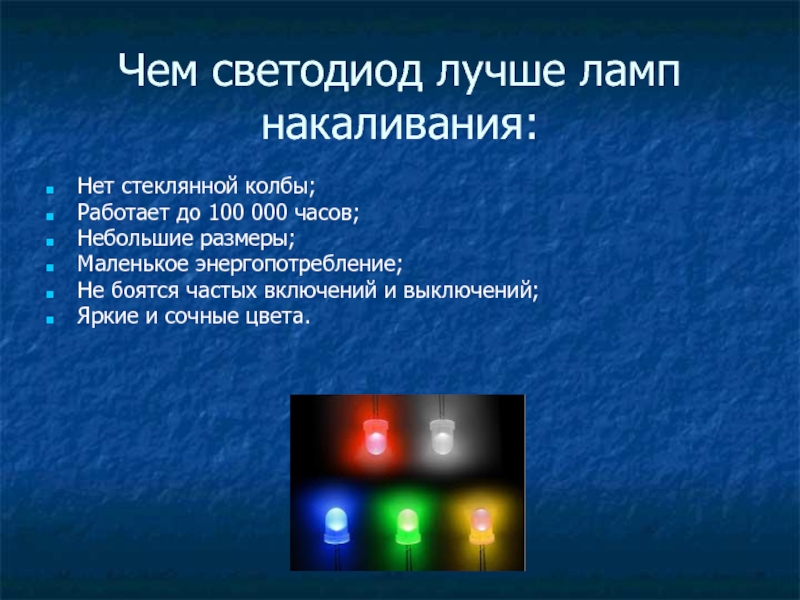 Чем светодиод лучше ламп накаливания:

- Нет стеклянной колбы;
- Работает до 100 000 часов;
- Небольшие размеры;
- Маленькое энергопотребление;
- Не боятся частых включений и выключений;
- Яркие и сочные цвета.